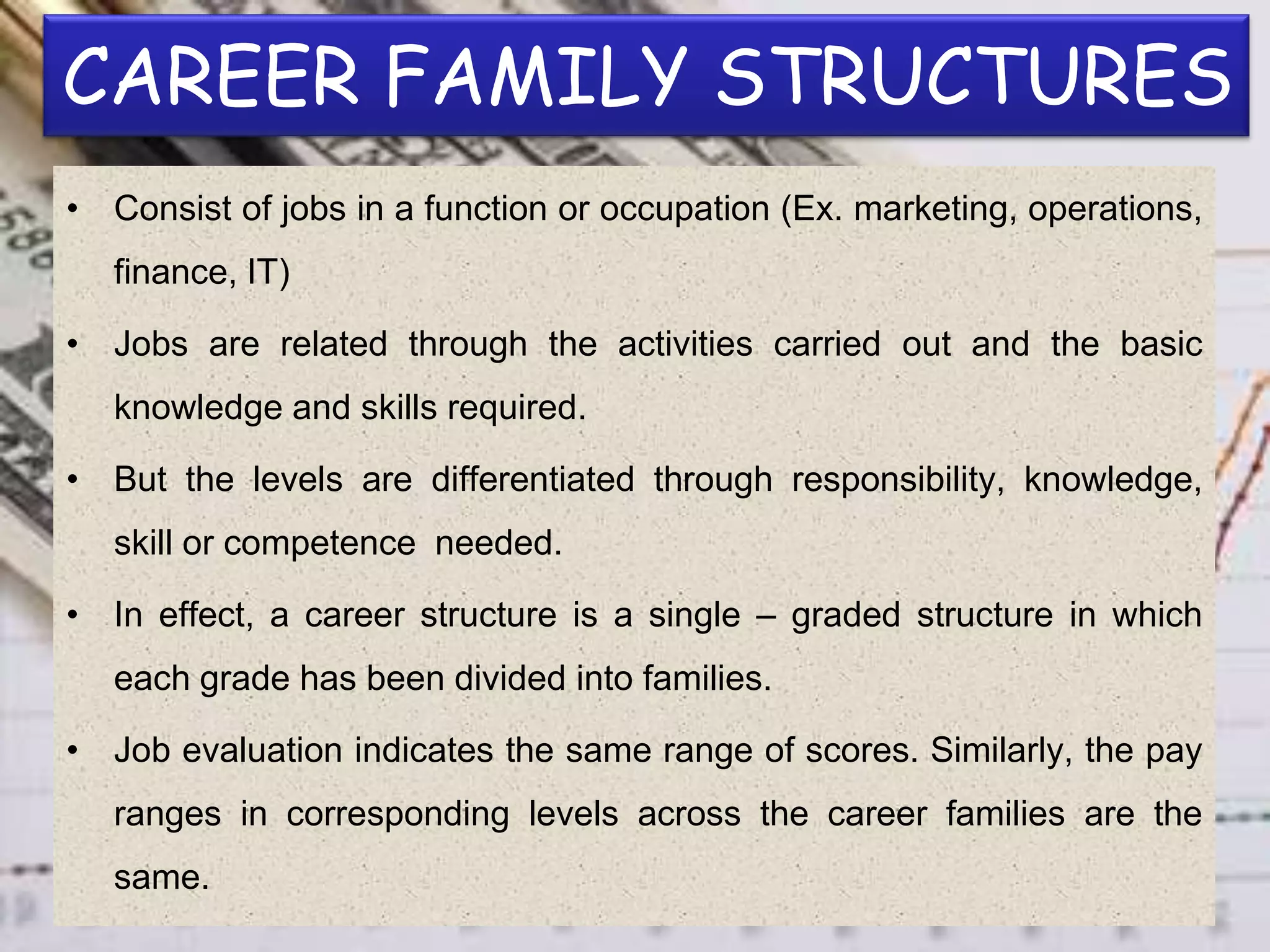 CAREER FAMILY STRUCTURES

• Consist of jobs in a function or occupation (Ex. marketing, operations, finance, IT)

• Jobs are related through the activities carried out and the basic knowledge and skills required.

• But the levels are differentiated through responsibility, knowledge, skill or competence needed.

• In effect, a career structure is a single – graded structure in which each grade has been divided into families.

• Job evaluation indicates the same range of scores. Similarly, the pay ranges in corresponding levels across the career families are the same.